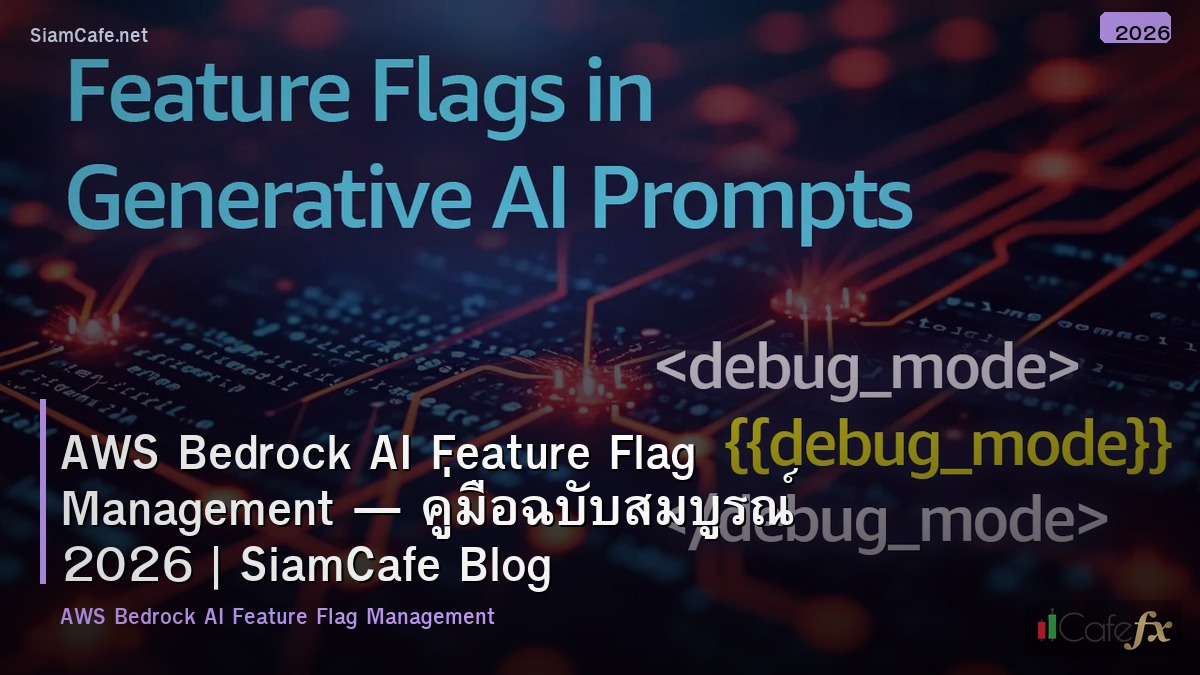 SiamCafe.net

2026

Feature Flags in Generative AI Prompts

<debug_mode>
{{debug_mode}}
</debug_mode>

AWS Bedrock AI Feature Flag Management — คู่มือฉบับสมบูรณ์ 2026 | SiamCafe Blog

AWS Bedrock AI Feature Flag Management

Cafefx